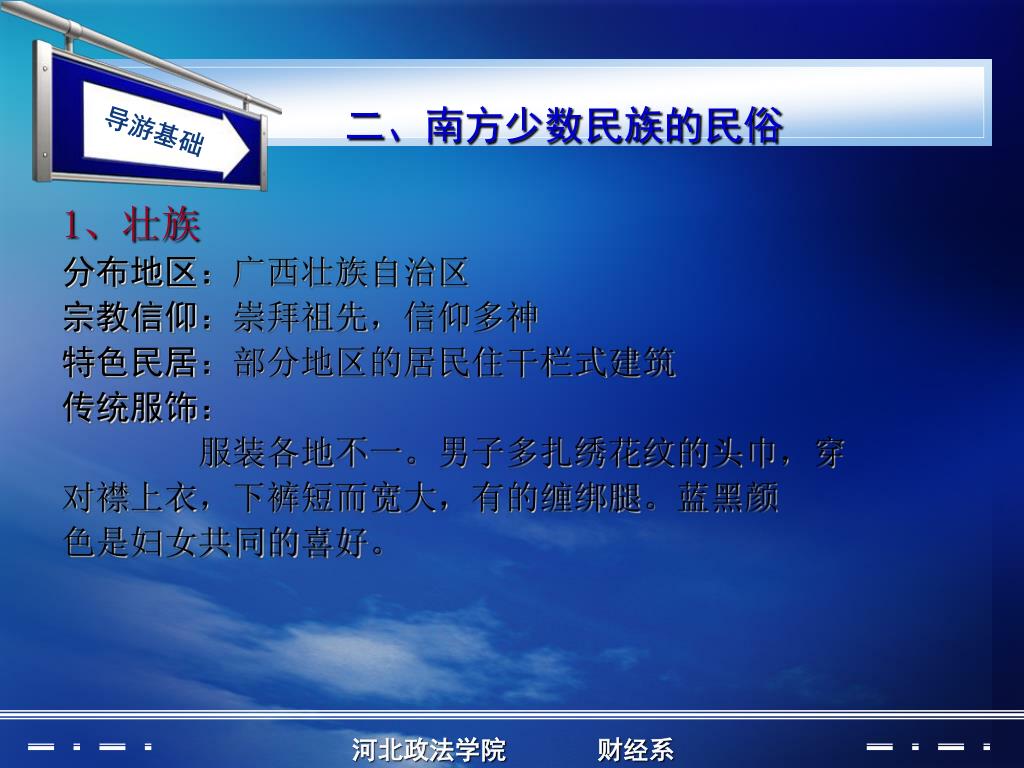 导游基础

二、南方少数民族的民俗

1、壮族

分布地区：广西壮族自治区

宗教信仰：崇拜祖先，信仰多神

特色民居：部分地区的居民住干栏式建筑

传统服饰：

服装各地不一。男子多扎绣花纹的头巾，穿对襟上衣，下裤短而宽大，有的缠绑腿。蓝黑颜色是妇女共同的喜好。

河北政法学院　　财经系